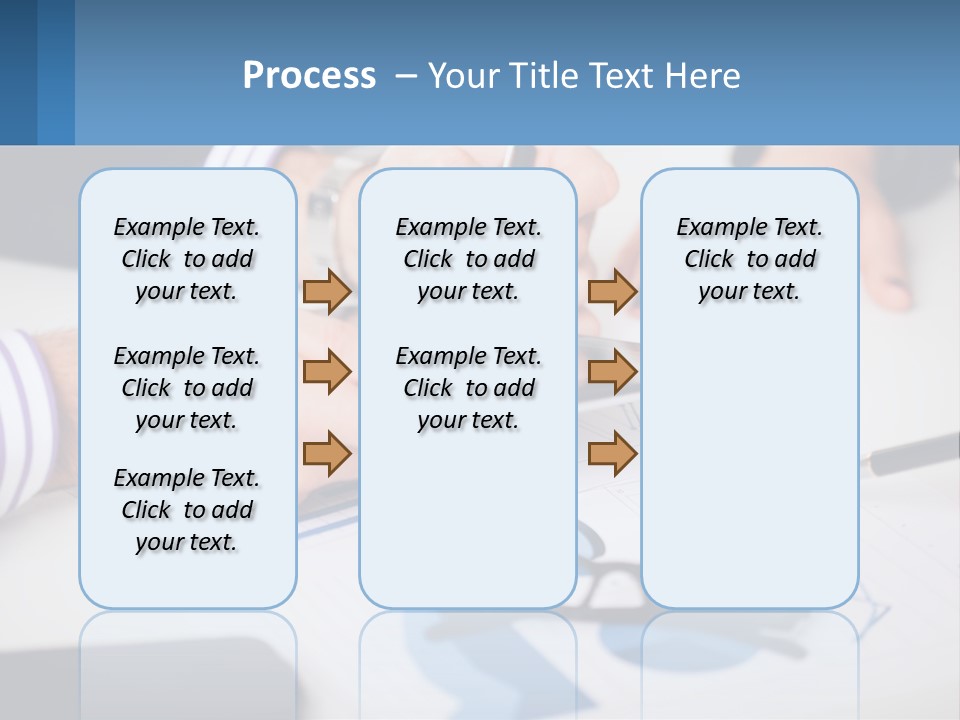 Process – Your Title Text Here

Example Text. Click to add your text.

Example Text. Click to add your text.

Example Text. Click to add your text.

Example Text. Click to add your text.

Example Text. Click to add your text.

Example Text. Click to add your text.